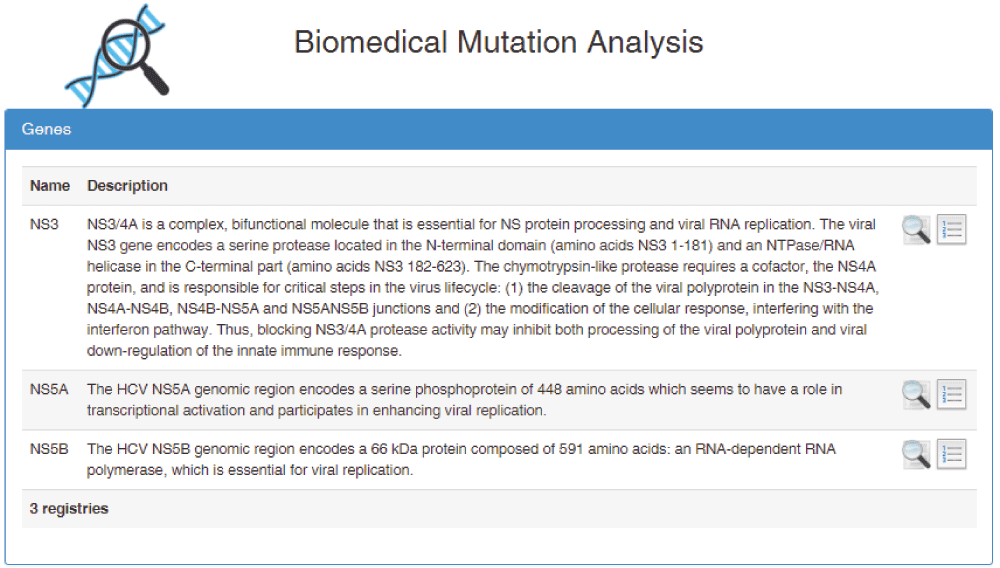 Biomedical Mutation Analysis

Genes

| Name | Description |
|---|---|
| NS3 | NS3/4A is a complex, bifunctional molecule that is essential for NS protein processing and viral RNA replication. The viral NS3 gene encodes a serine protease located in the N-terminal domain (amino acids NS3 1-181) and an NTPase/RNA helicase in the C-terminal part (amino acids NS3 182-623). The chymotrypsin-like protease requires a cofactor, the NS4A protein, and is responsible for critical steps in the virus lifecycle: (1) the cleavage of the viral polyprotein in the NS3-NS4A, NS4A-NS4B, NS4B-NS5A and NS5ANS5B junctions and (2) the modification of the cellular response, interfering with the interferon pathway. Thus, blocking NS3/4A protease activity may inhibit both processing of the viral polyprotein and viral down-regulation of the innate immune response. |
| NS5A | The HCV NS5A genomic region encodes a serine phosphoprotein of 448 amino acids which seems to have a role in transcriptional activation and participates in enhancing viral replication. |
| NS5B | The HCV NS5B genomic region encodes a 66 kDa protein composed of 591 amino acids: an RNA-dependent RNA polymerase, which is essential for viral replication. |

3 registries